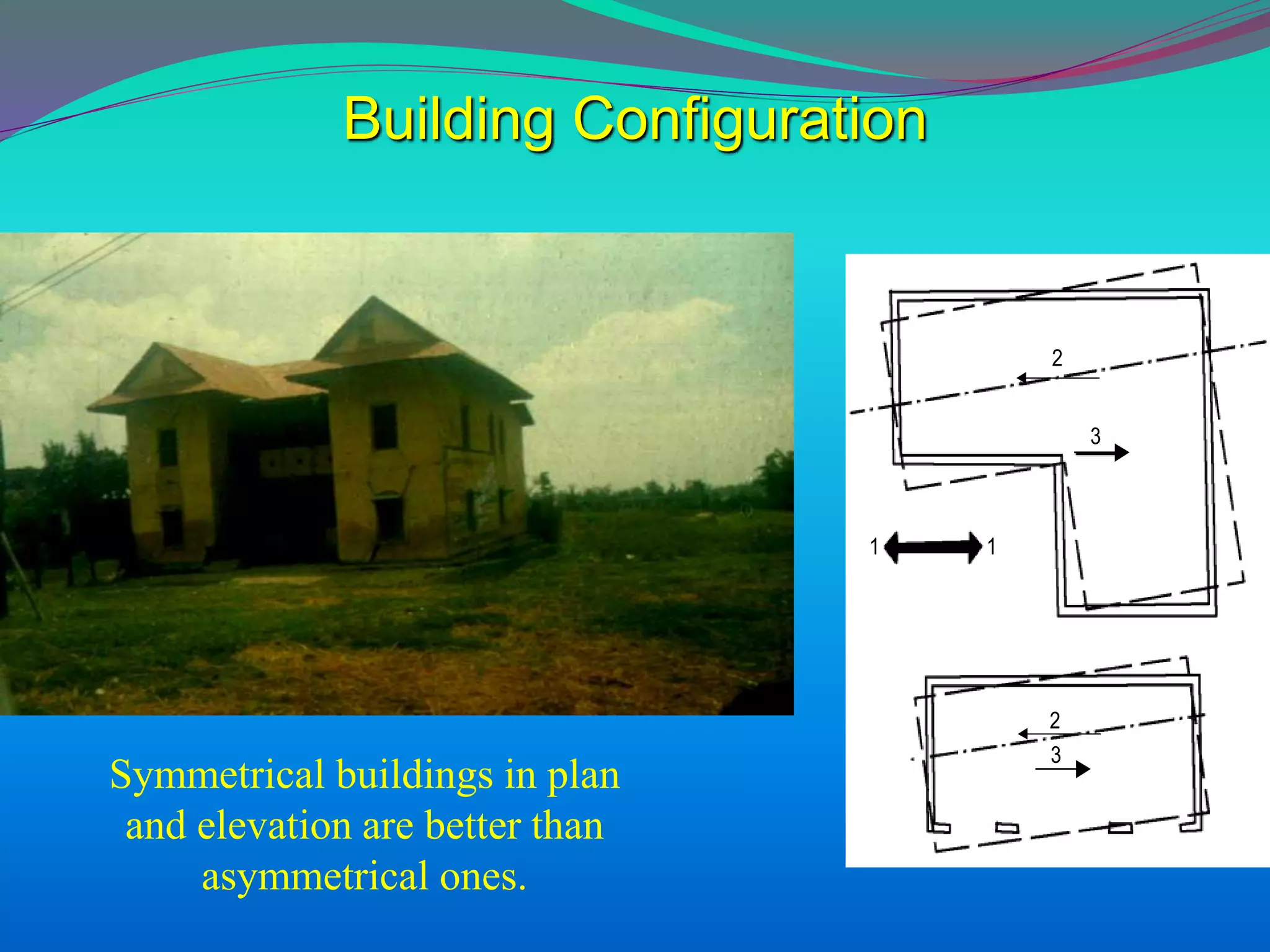 Building Configuration

2

3

1

1

2

3

Symmetrical buildings in plan and elevation are better than asymmetrical ones.